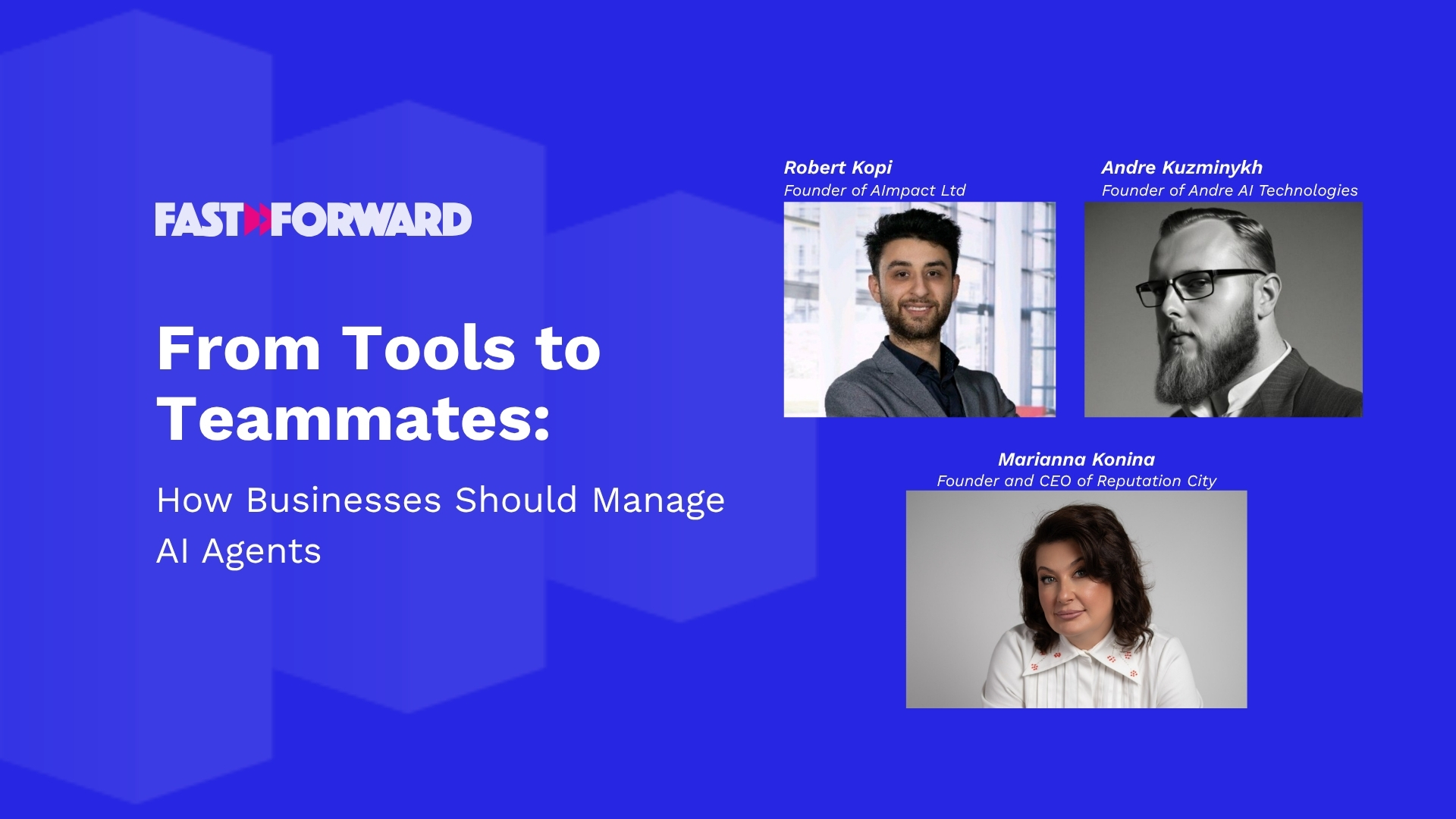 FAST FORWARD

From Tools to Teammates:

How Businesses Should Manage AI Agents

Robert Kopi
Founder of AImpact Ltd

Andre Kuzminykh
Founder of Andre AI Technologies

Marianna Konina
Founder and CEO of Reputation City